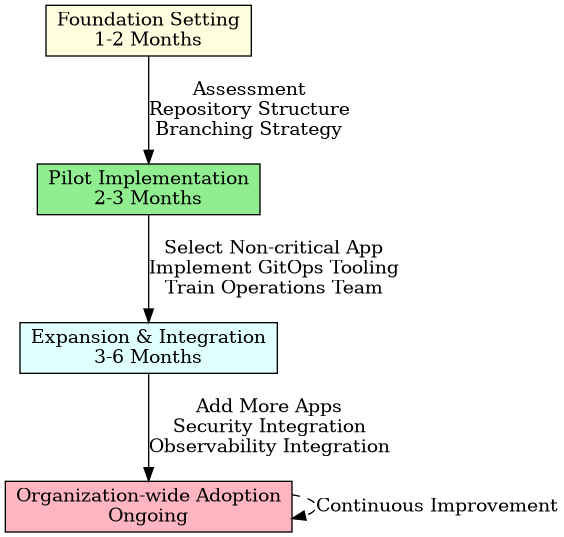 Foundation Setting
1-2 Months

Assessment
Repository Structure
Branching Strategy

Pilot Implementation
2-3 Months

Select Non-critical App
Implement GitOps Tooling
Train Operations Team

Expansion & Integration
3-6 Months

Add More Apps
Security Integration
Observability Integration

Organization-wide Adoption
Ongoing

Continuous Improvement